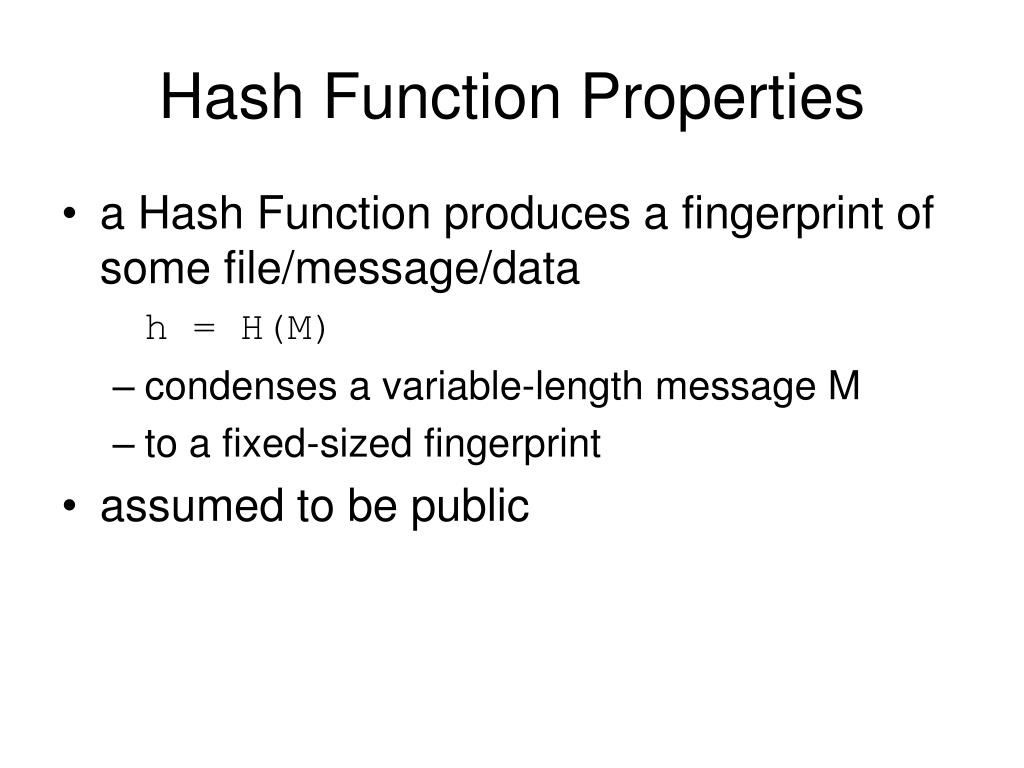 Hash Function Properties

• a Hash Function produces a fingerprint of some file/message/data

h = H(M)

– condenses a variable-length message M

– to a fixed-sized fingerprint

• assumed to be public